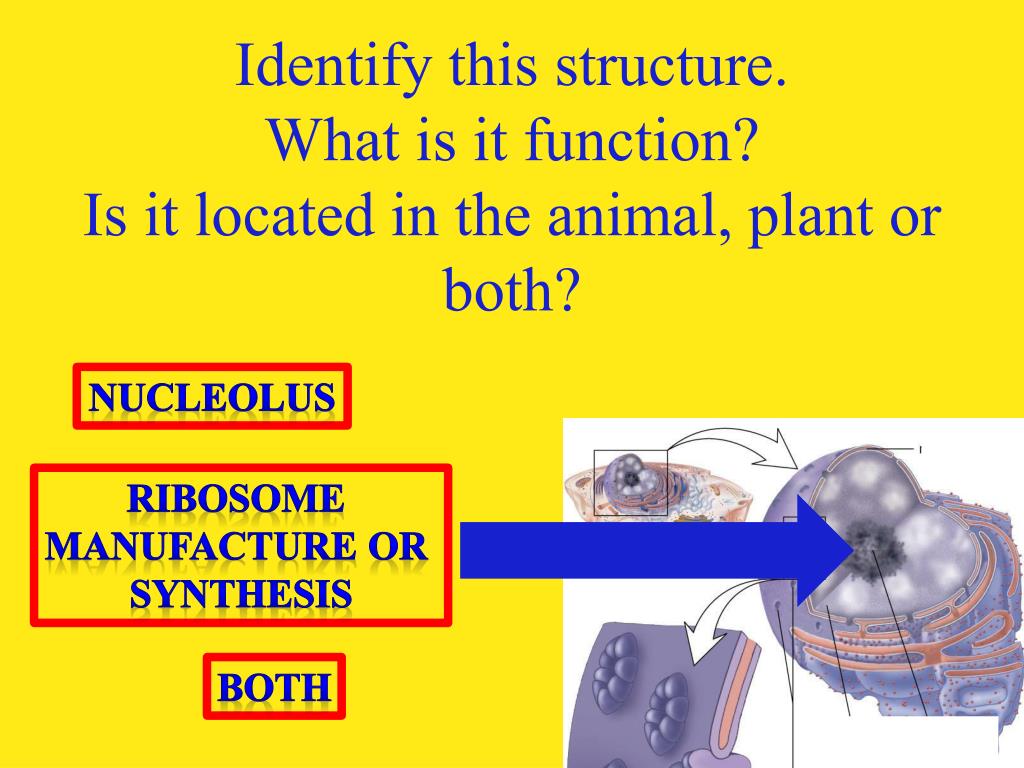 Identify this structure.
What is it function?
Is it located in the animal, plant or both?

NUCLEOLUS

RIBOSOME MANUFACTURE OR SYNTHESIS

BOTH